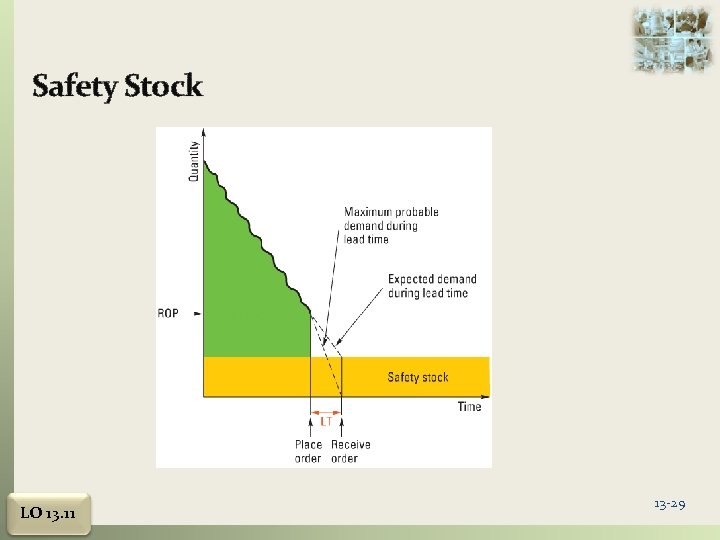 Safety Stock

Quantity

Maximum probable demand during lead time

Expected demand during lead time

ROP

Safety stock

Time

LT

Place order

Receive order

LO 13.11

13-29